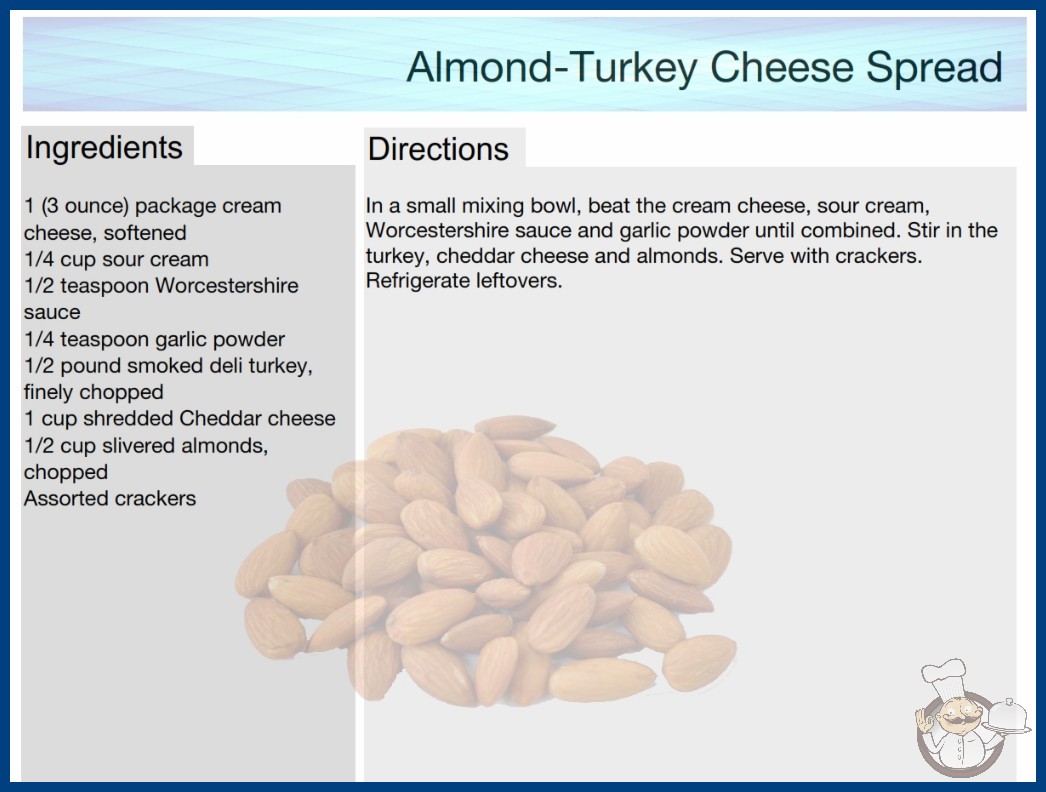 Almond-Turkey Cheese Spread

Ingredients

1 (3 ounce) package cream cheese, softened
1/4 cup sour cream
1/2 teaspoon Worcestershire sauce
1/4 teaspoon garlic powder
1/2 pound smoked deli turkey, finely chopped
1 cup shredded Cheddar cheese
1/2 cup slivered almonds, chopped
Assorted crackers

Directions

In a small mixing bowl, beat the cream cheese, sour cream, Worcestershire sauce and garlic powder until combined. Stir in the turkey, cheddar cheese and almonds. Serve with crackers. Refrigerate leftovers.